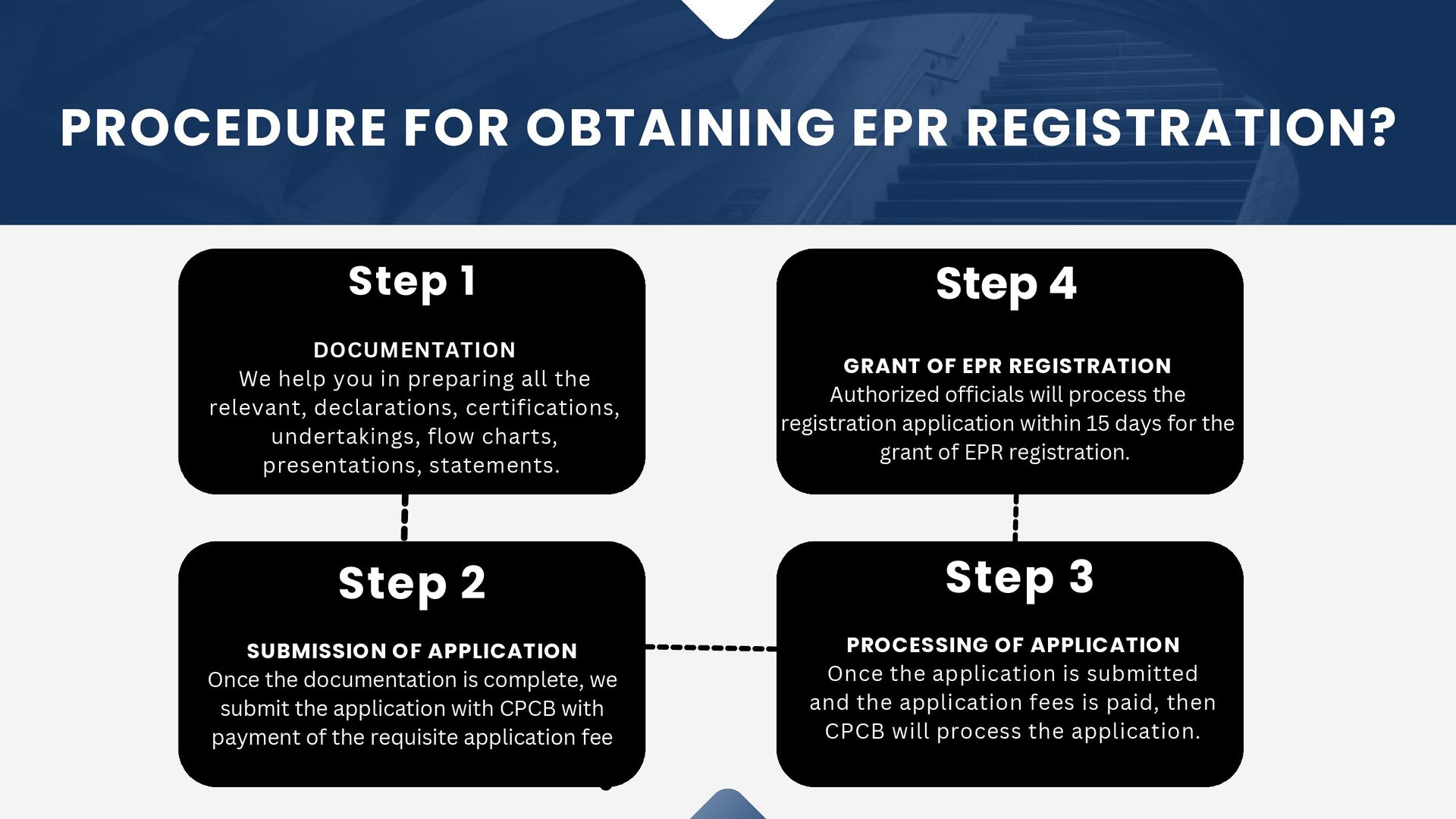 PROCEDURE FOR OBTAINING EPR REGISTRATION?

Step 1

DOCUMENTATION
We help you in preparing all the relevant, declarations, certifications, undertakings, flow charts, presentations, statements.

Step 2

SUBMISSION OF APPLICATION
Once the documentation is complete, we submit the application with CPCB with payment of the requisite application fee

Step 3

PROCESSING OF APPLICATION
Once the application is submitted and the application fees is paid, then CPCB will process the application.

Step 4

GRANT OF EPR REGISTRATION
Authorized officials will process the registration application within 15 days for the grant of EPR registration.